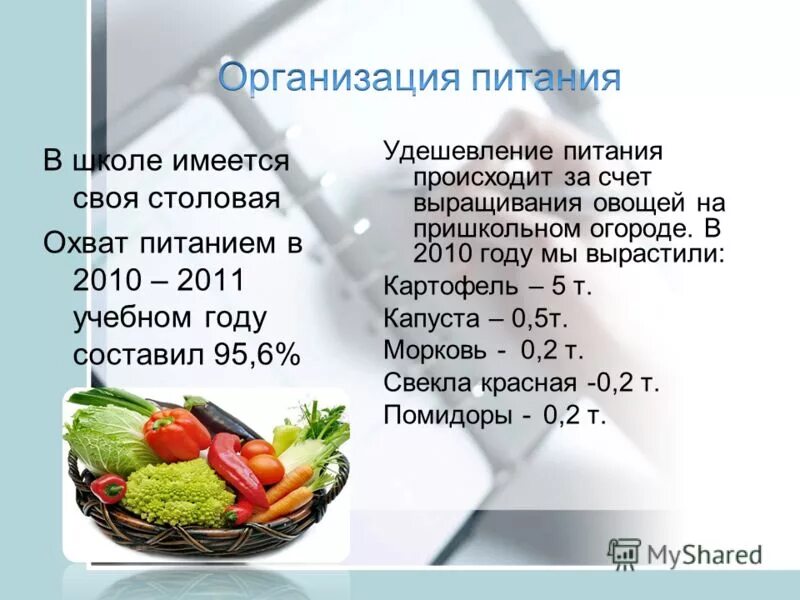 Организация питания

В школе имеется своя столовая

Охват питанием в 2010 – 2011 учебном году составил 95,6%

Удешевление питания происходит за счет выращивания овощей на пришкольном огороде. В 2010 году мы вырастили:

Картофель – 5 т.

Капуста – 0,5т.

Морковь - 0,2 т.

Свекла красная -0,2 т.

Помидоры - 0,2 т.

MyShared